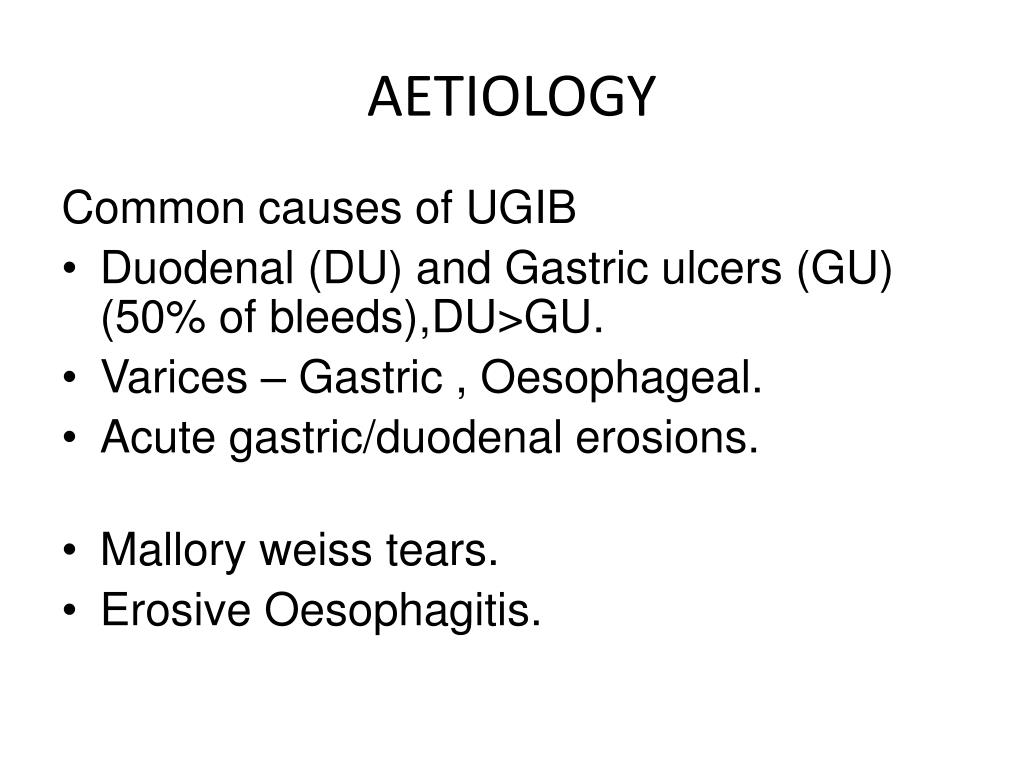 AETIOLOGY

Common causes of UGIB

• Duodenal (DU) and Gastric ulcers (GU) (50% of bleeds),DU>GU.
• Varices – Gastric , Oesophageal.
• Acute gastric/duodenal erosions.

• Mallory weiss tears.
• Erosive Oesophagitis.